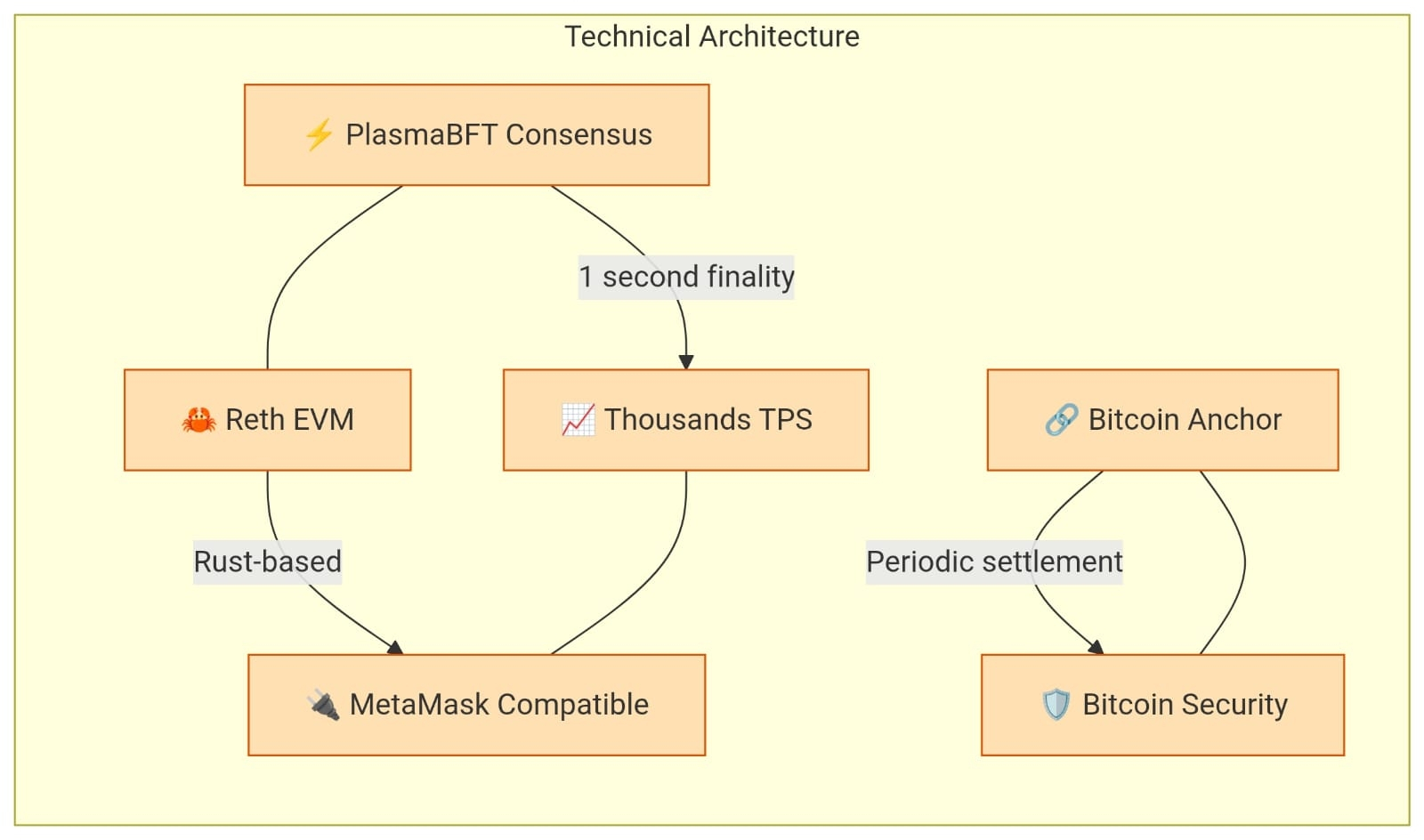 Technical Architecture

⚡ PlasmaBFT Consensus

1 second finality

🦀 Reth EVM

📈 Thousands TPS

🔗 Bitcoin Anchor

Rust-based

Periodic settlement

🔌 MetaMask Compatible

🛡️ Bitcoin Security